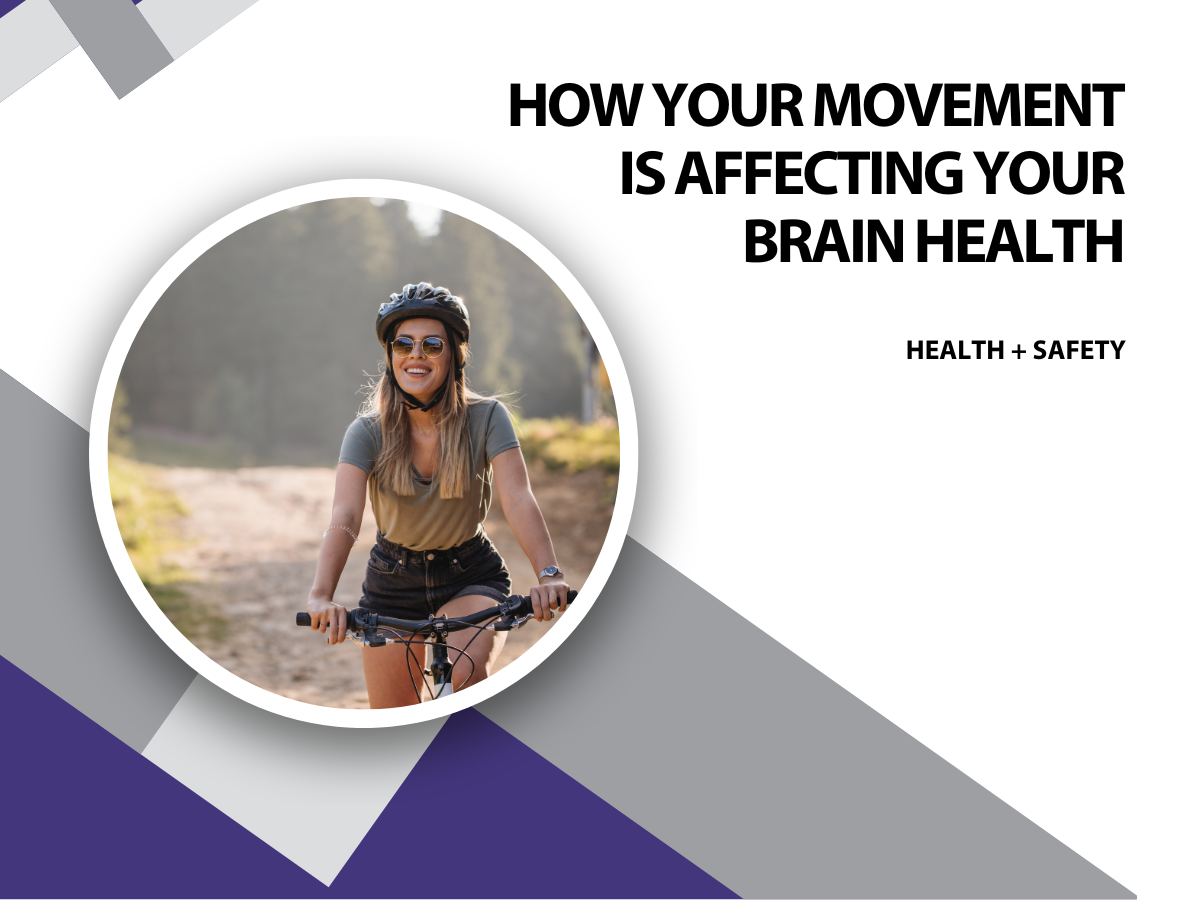 HOW YOUR MOVEMENT IS AFFECTING YOUR BRAIN HEALTH

HEALTH + SAFETY